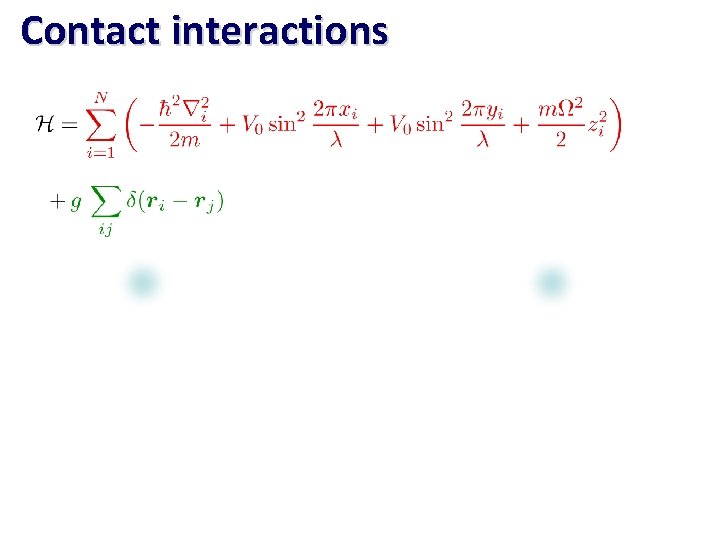 Contact interactions

$\mathcal{H} = \sum_{i=1}^{N} \left( -\frac{\hbar^2 \nabla_i^2}{2m} + V_0 \sin^2 \frac{2\pi x_i}{\lambda} + V_0 \sin^2 \frac{2\pi y_i}{\lambda} + \frac{m\Omega^2}{2} z_i^2 \right)$

$+ g \sum_{ij} \delta(\boldsymbol{r}_i - \boldsymbol{r}_j)$